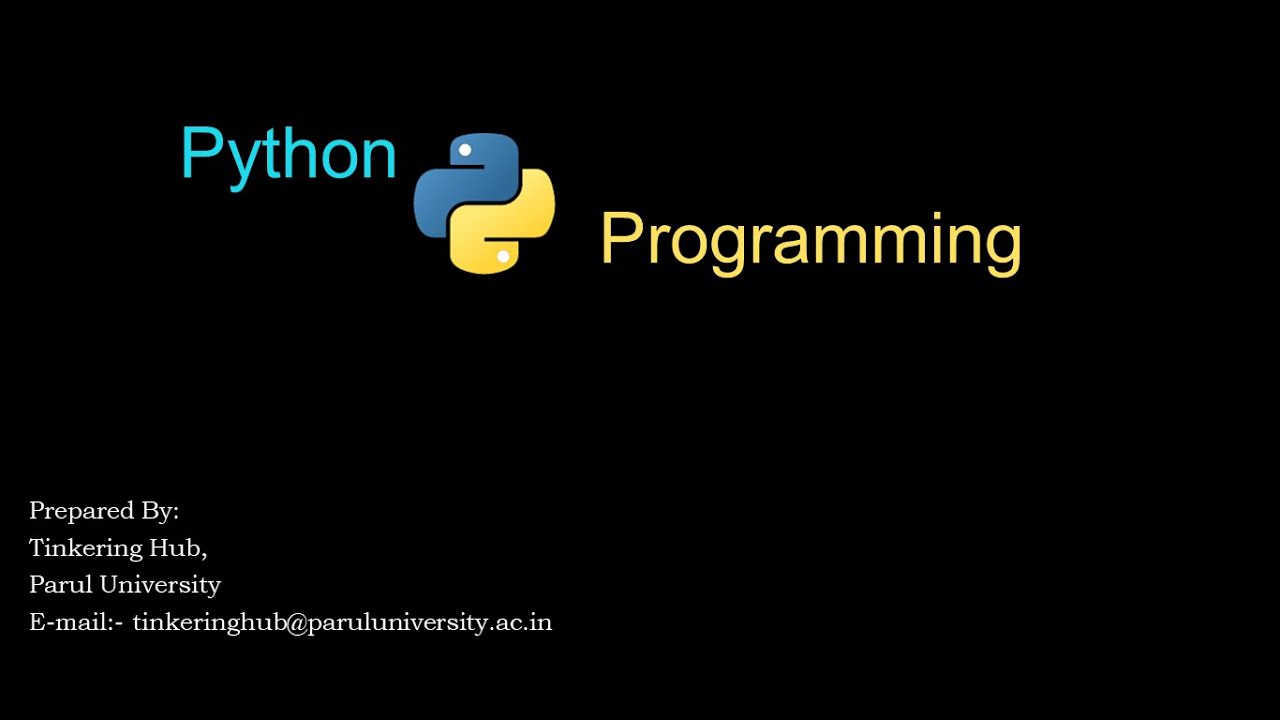 Python

Programming

Prepared By:
Tinkering Hub,
Parul University
E-mail:- tinkeringhub@paruluniversity.ac.in